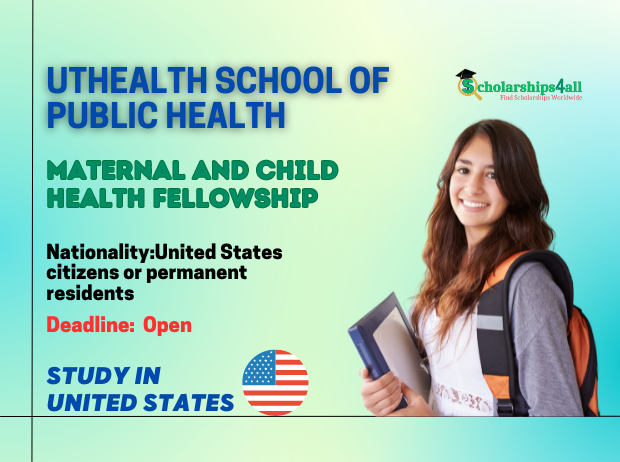 UTHEALTH SCHOOL OF PUBLIC HEALTH

Scholarships4all
Find Scholarships Worldwide

MATERNAL AND CHILD HEALTH FELLOWSHIP

Nationality:United States citizens or permanent residents

Deadline: Open

STUDY IN UNITED STATES